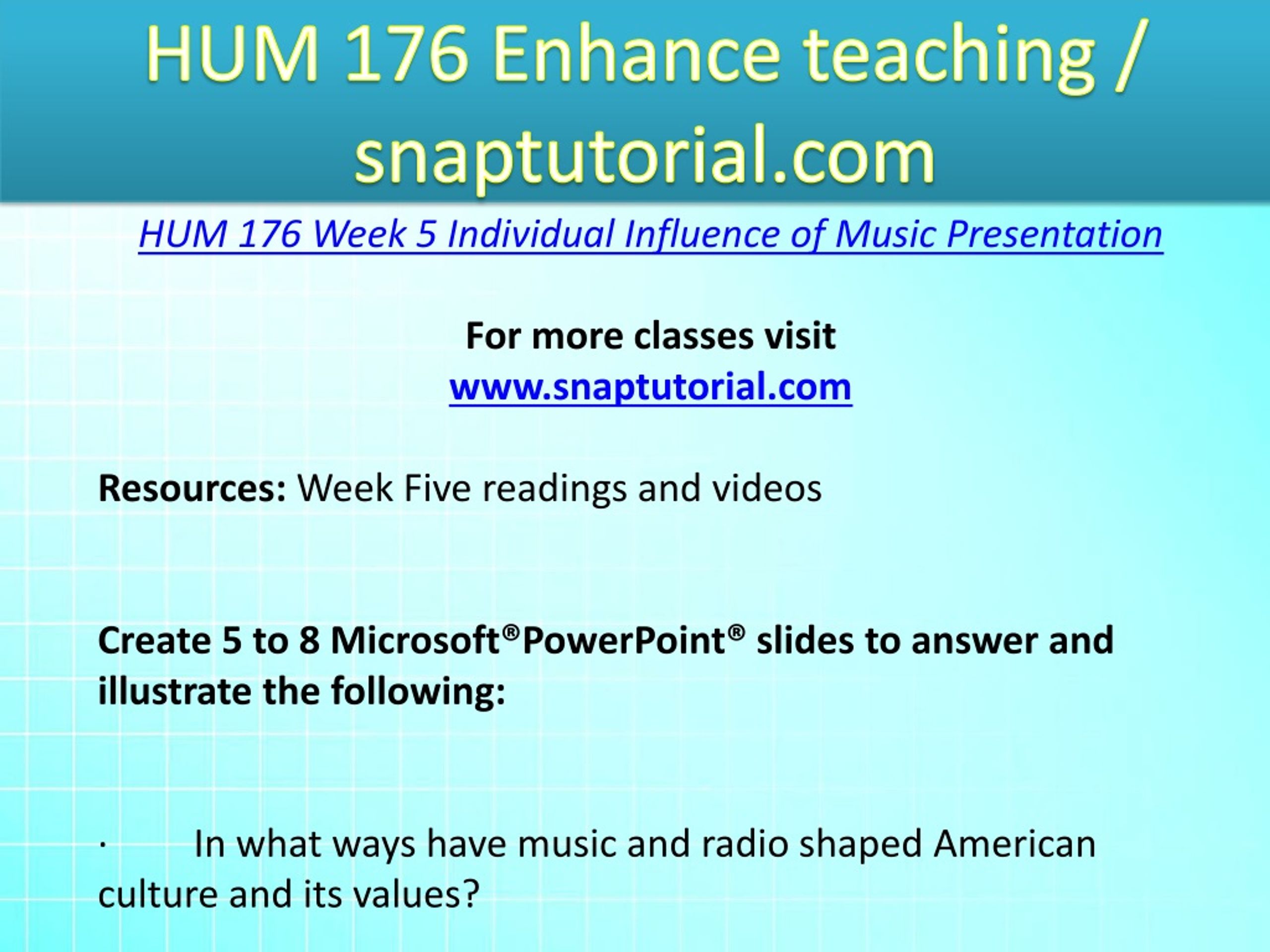 HUM 176 Enhance teaching / snaptutorial.com

HUM 176 Week 5 Individual Influence of Music Presentation

For more classes visit
www.snaptutorial.com

Resources: Week Five readings and videos

Create 5 to 8 Microsoft®PowerPoint® slides to answer and illustrate the following:

· In what ways have music and radio shaped American culture and its values?